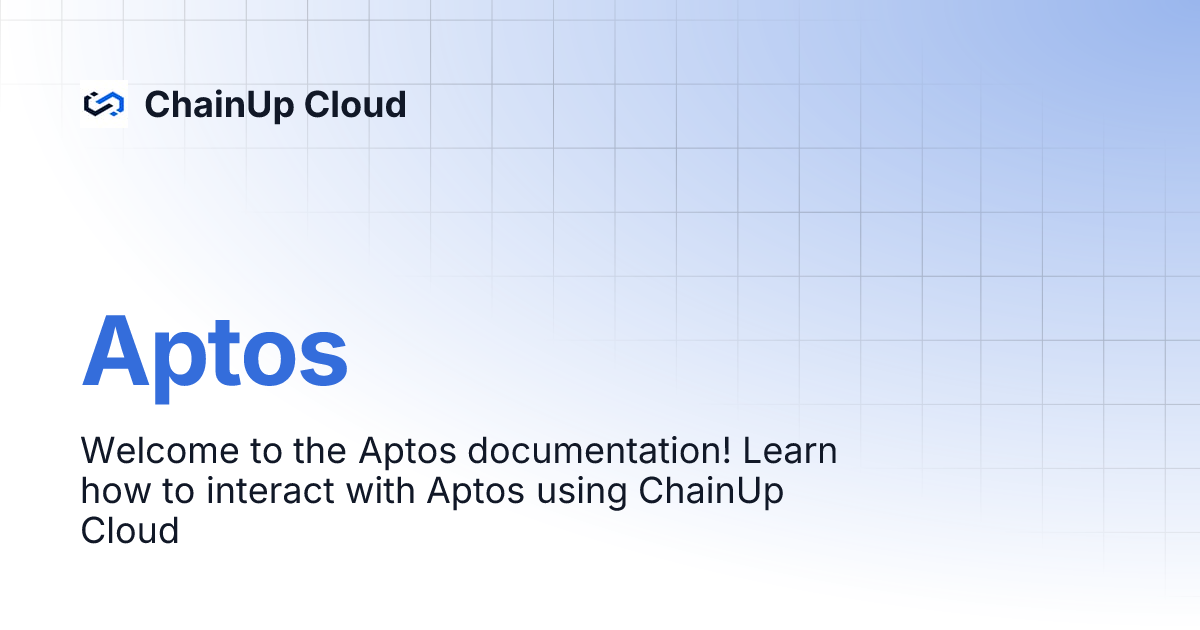 ChainUp Cloud

Aptos

Welcome to the Aptos documentation! Learn how to interact with Aptos using ChainUp Cloud